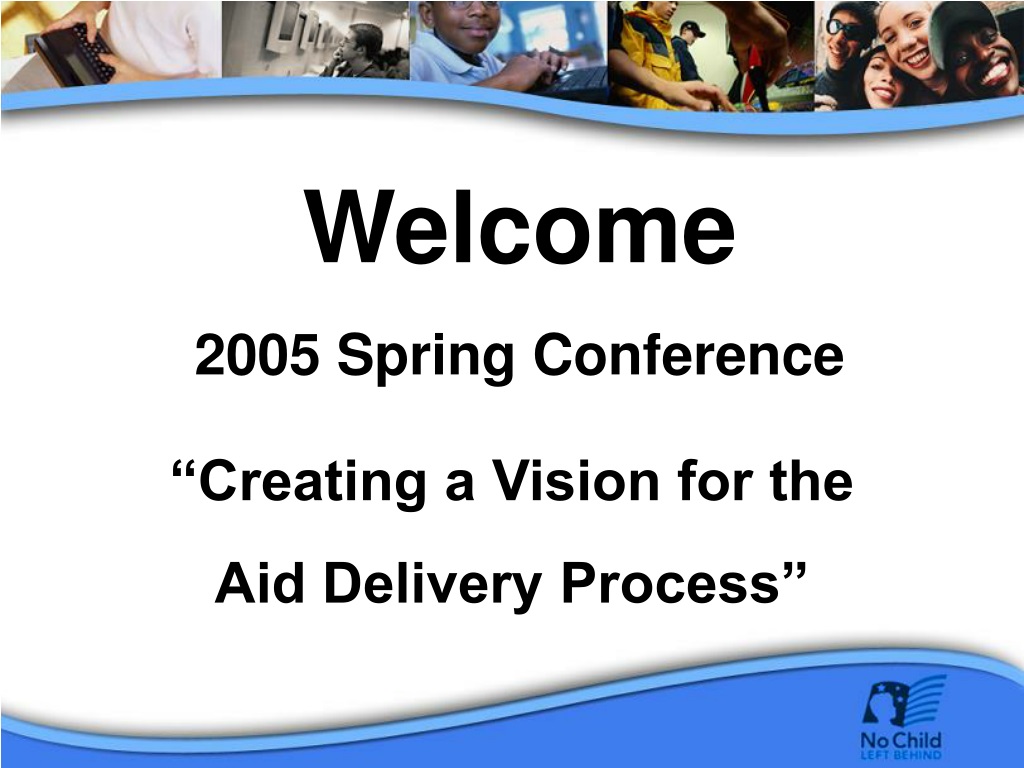 Welcome

2005 Spring Conference

“Creating a Vision for the Aid Delivery Process”

No Child
LEFT BEHIND